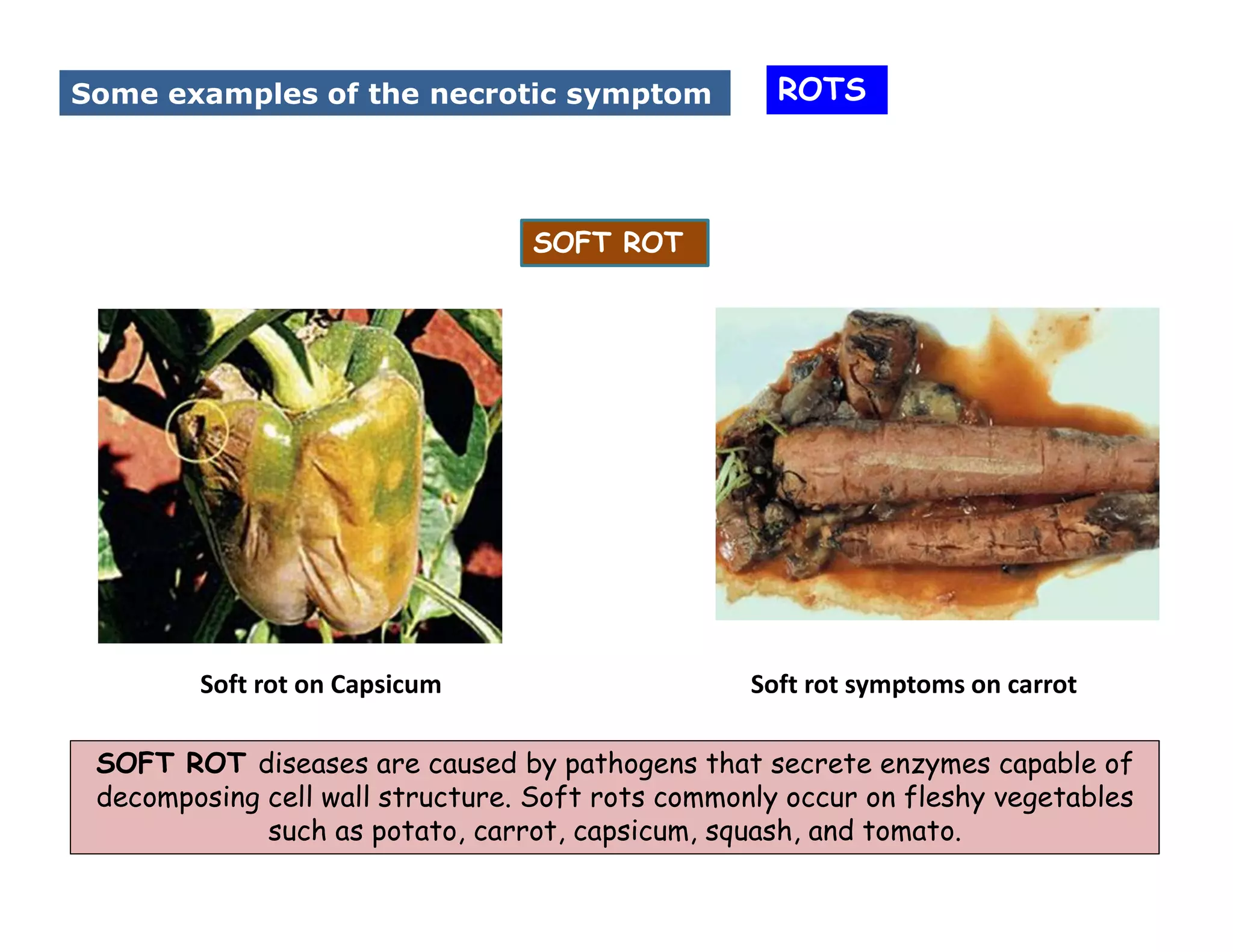 Some examples of the necrotic symptom

ROTS

SOFT ROT

Soft rot on Capsicum

Soft rot symptoms on carrot

SOFT ROT diseases are caused by pathogens that secrete enzymes capable of decomposing cell wall structure. Soft rots commonly occur on fleshy vegetables such as potato, carrot, capsicum, squash, and tomato.